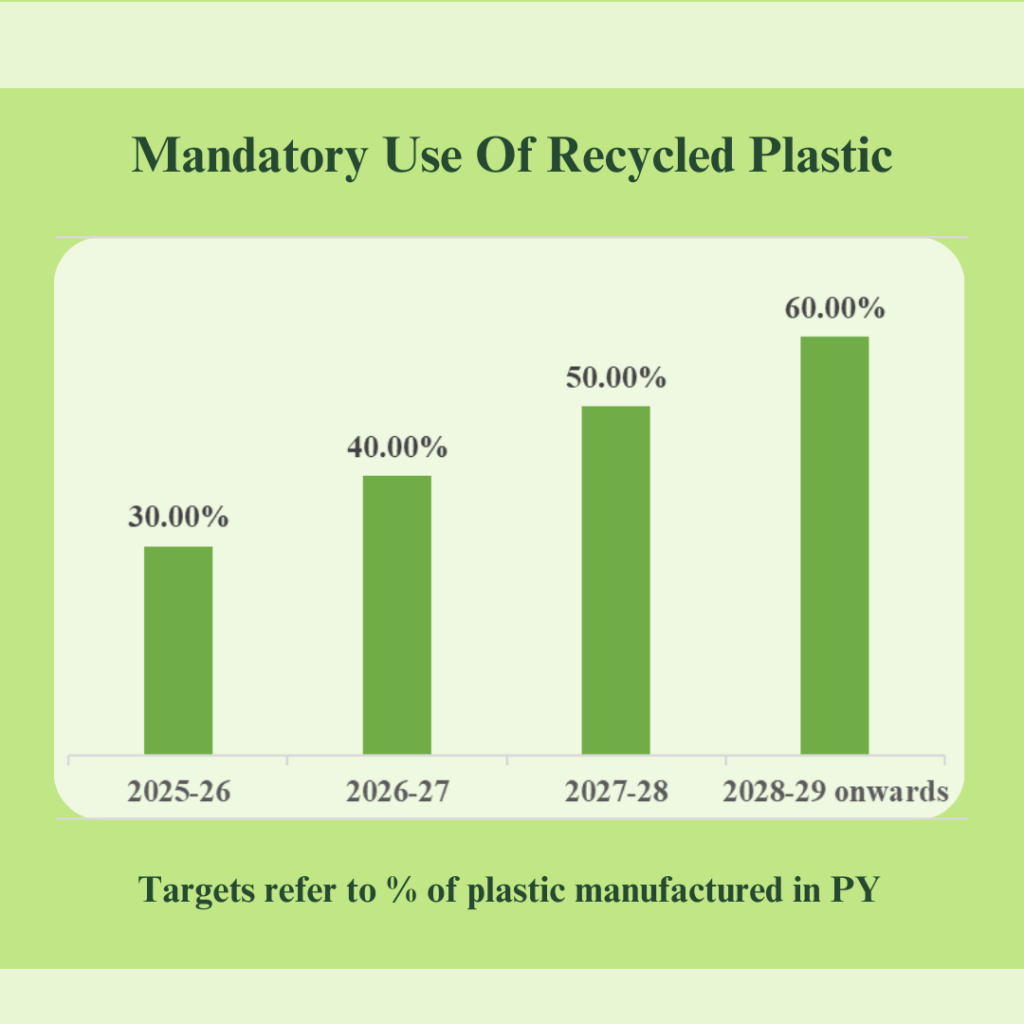 Mandatory Use Of Recycled Plastic

30.00%
40.00%
50.00%
60.00%

2025-26
2026-27
2027-28
2028-29 onwards

Targets refer to % of plastic manufactured in PY